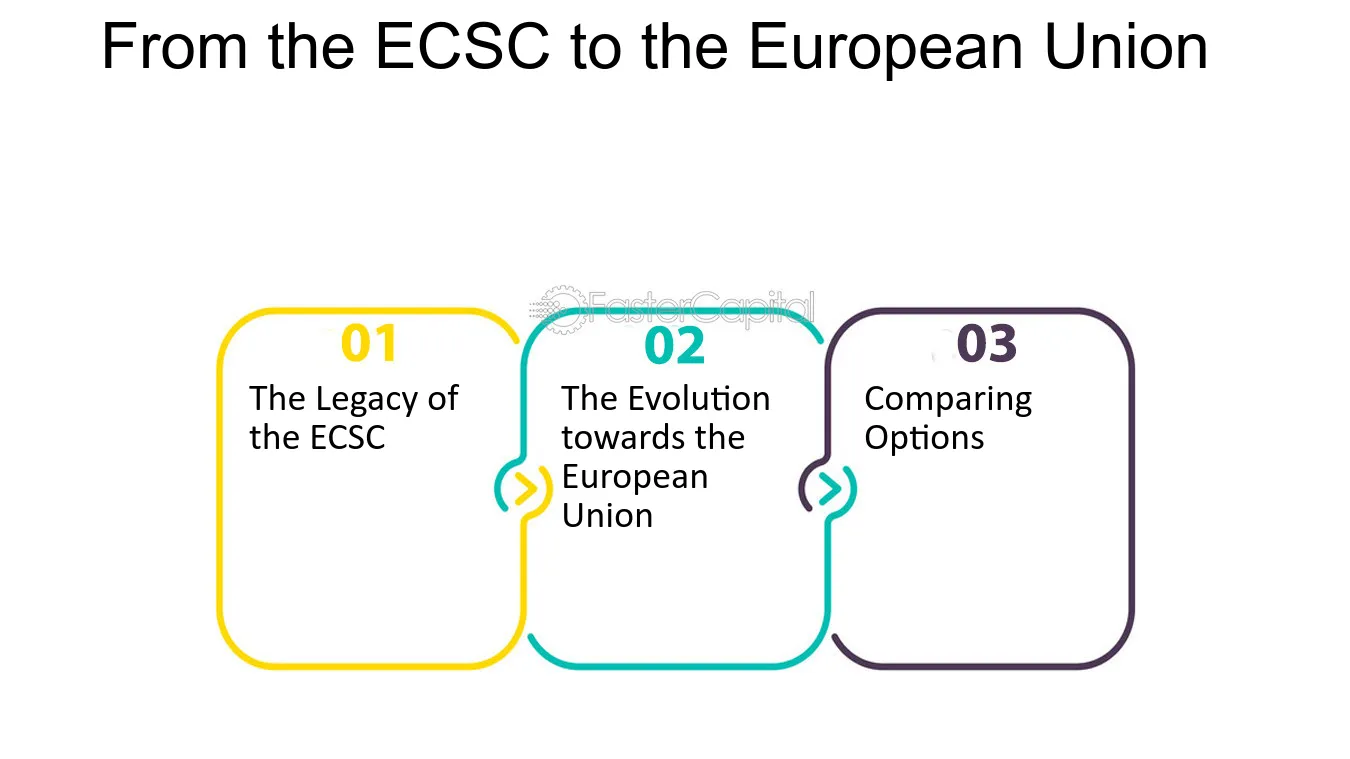 From the ECSC to the European Union

01

The Legacy of the ECSC

02

The Evolution towards the European Union

03

Comparing Options

FasterCapital